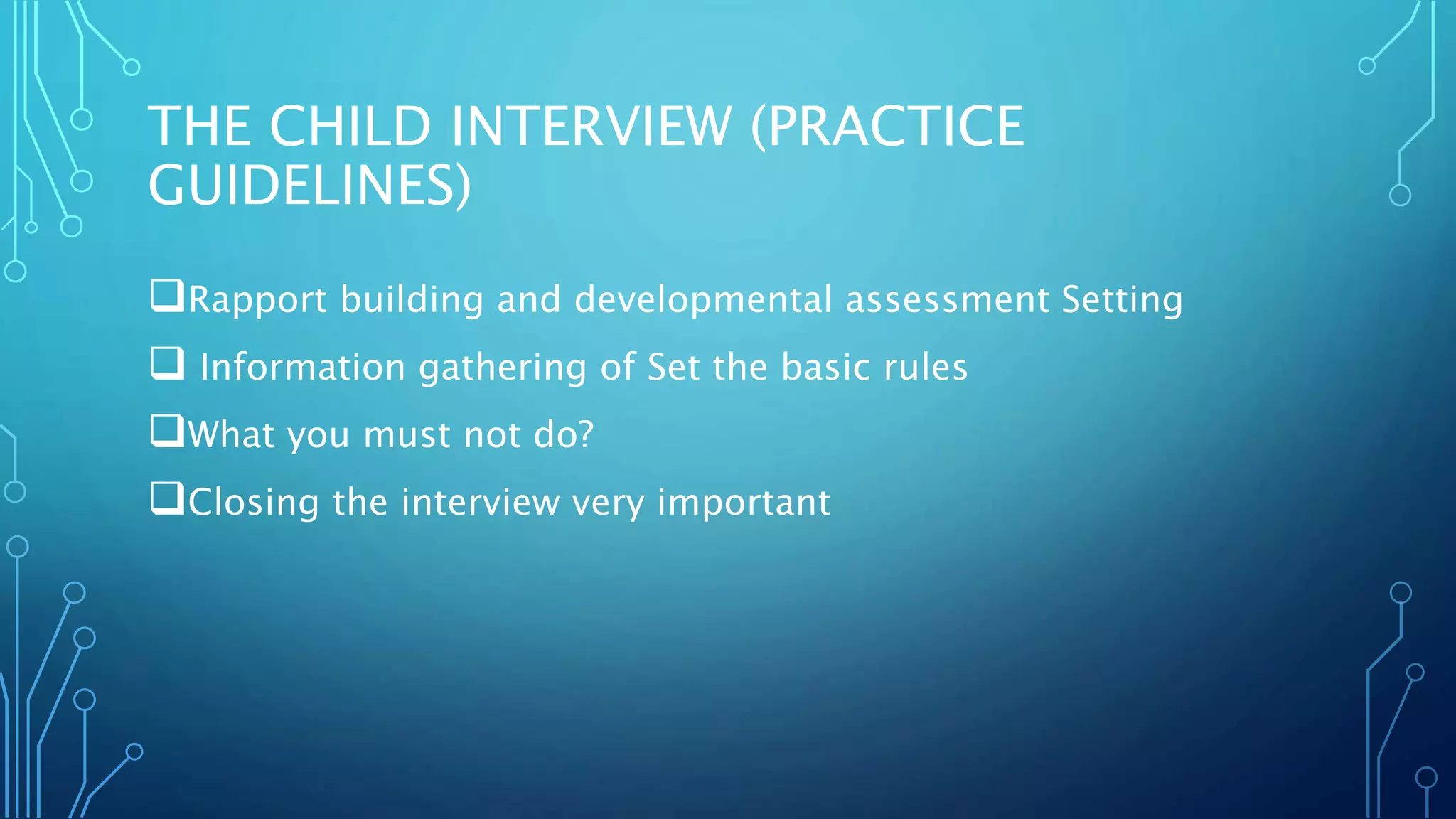 THE CHILD INTERVIEW (PRACTICE GUIDELINES)

❑Rapport building and developmental assessment Setting

❑ Information gathering of Set the basic rules

❑What you must not do?

❑Closing the interview very important